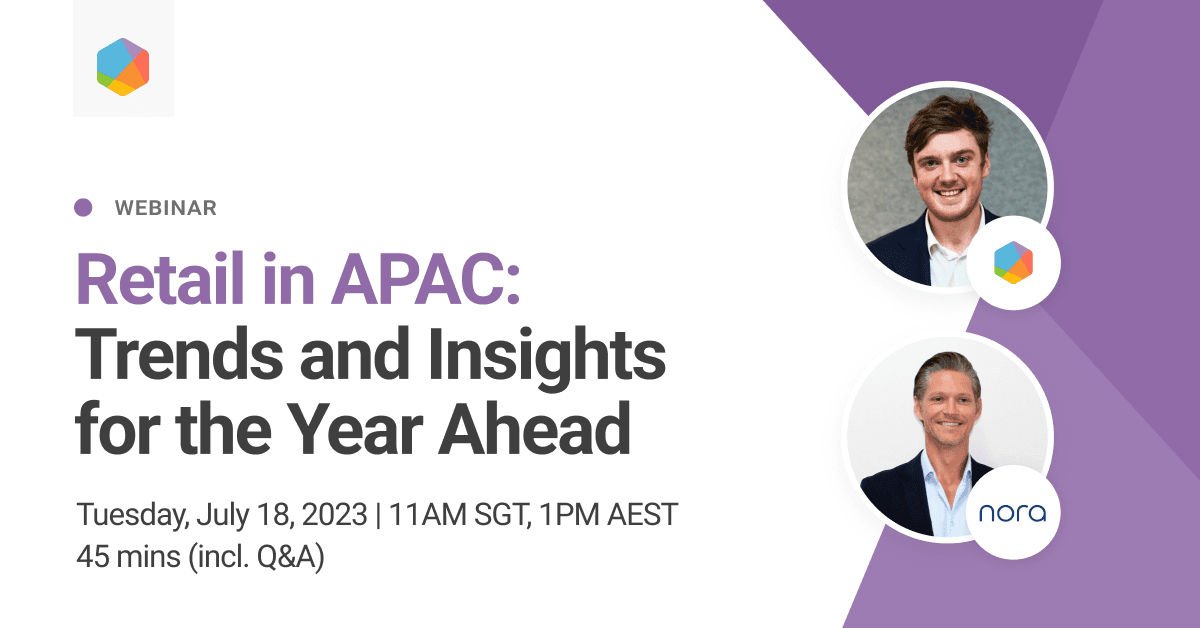 WEBINAR

Retail in APAC: Trends and Insights for the Year Ahead

Tuesday, July 18, 2023 | 11AM SGT, 1PM AEST
45 mins (incl. Q&A)

nora